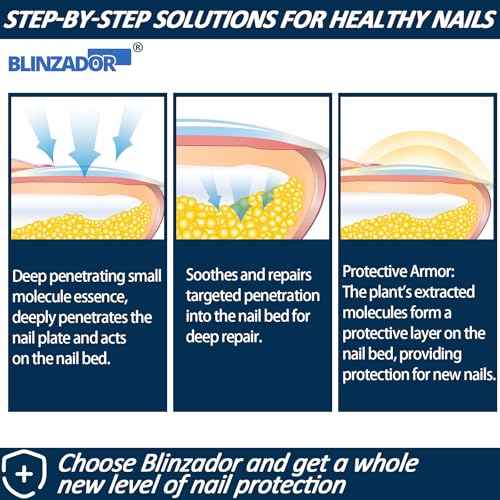 STEP-BY-STEP SOLUTIONS FOR HEALTHY NAILS

BLINZADOR®

Deep penetrating small molecule essence, deeply penetrates the nail plate and acts on the nail bed.

Soothes and repairs targeted penetration into the nail bed for deep repair.

Protective Armor: The plant's extracted molecules form a protective layer on the nail bed, providing protection for new nails.

Choose Blinzador and get a whole new level of nail protection